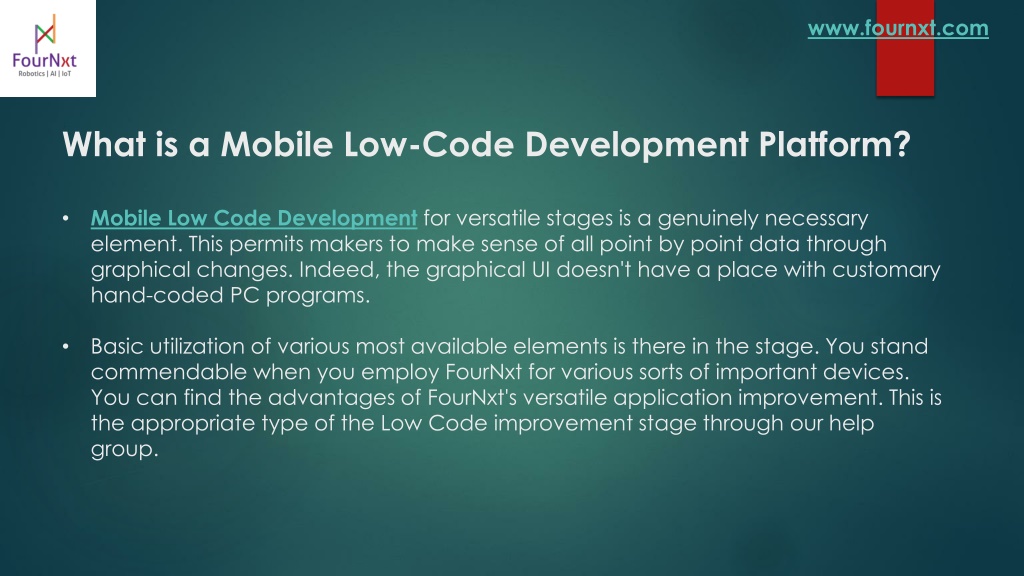 FourNxt
Robotics | AI | IoT

www.fournxt.com

What is a Mobile Low-Code Development Platform?

• Mobile Low Code Development for versatile stages is a genuinely necessary element. This permits makers to make sense of all point by point data through graphical changes. Indeed, the graphical UI doesn't have a place with customary hand-coded PC programs.

• Basic utilization of various most available elements is there in the stage. You stand commendable when you employ FourNxt for various sorts of important devices. You can find the advantages of FourNxt's versatile application improvement. This is the appropriate type of the Low Code improvement stage through our help group.